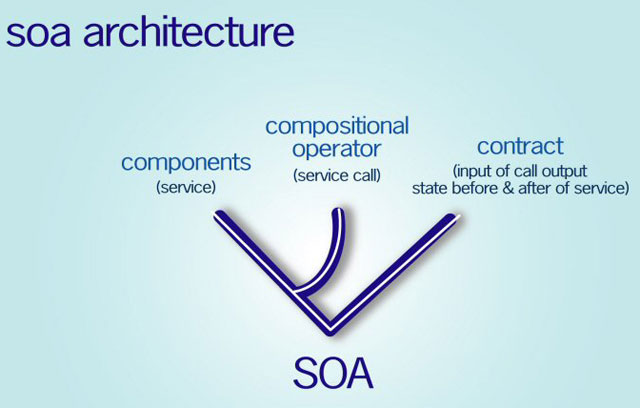 soa architecture

components
(service)

compositional operator
(service call)

contract
(input of call output state before & after of service)

SOA